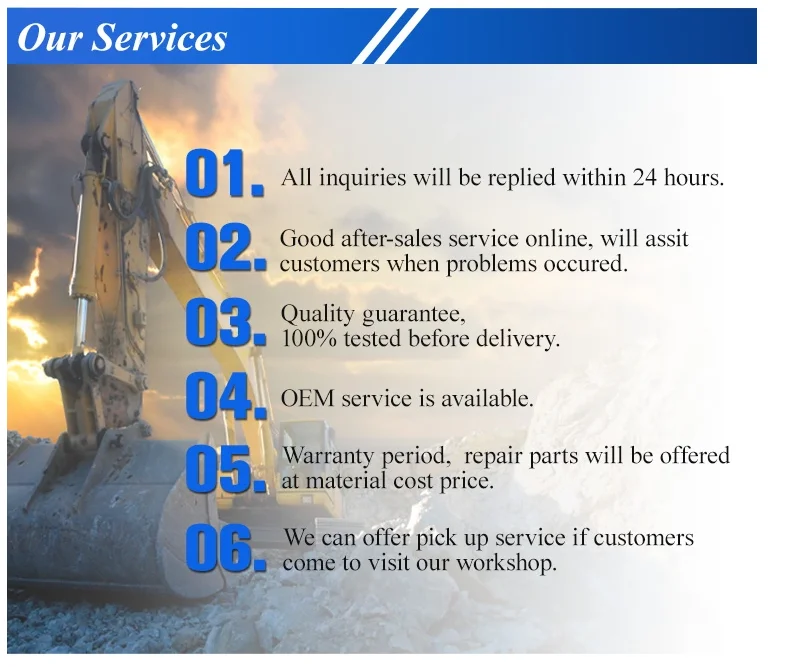 Our Services

01. All inquiries will be replied within 24 hours.

02. Good after-sales service online, will assit customers when problems occured.

03. Quality guarantee, 100% tested before delivery.

04. OEM service is available.

05. Warranty period, repair parts will be offered at material cost price.

06. We can offer pick up service if customers come to visit our workshop.